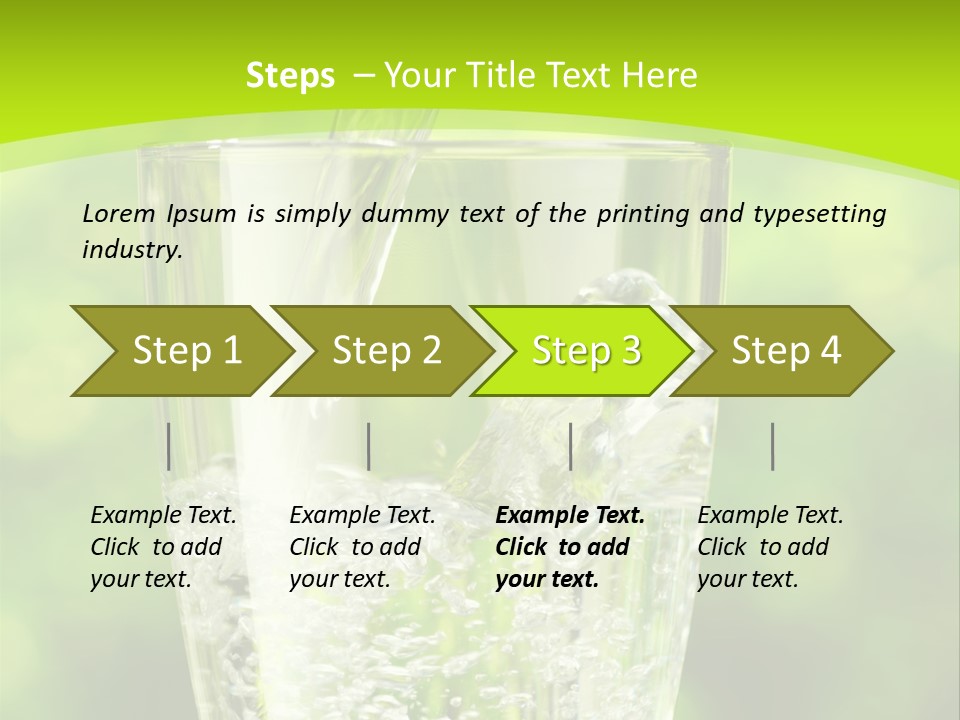 Steps – Your Title Text Here

Lorem Ipsum is simply dummy text of the printing and typesetting industry.

Step 1

Step 2

Step 3

Step 4

Example Text. Click to add your text.

Example Text. Click to add your text.

Example Text. Click to add your text.

Example Text. Click to add your text.